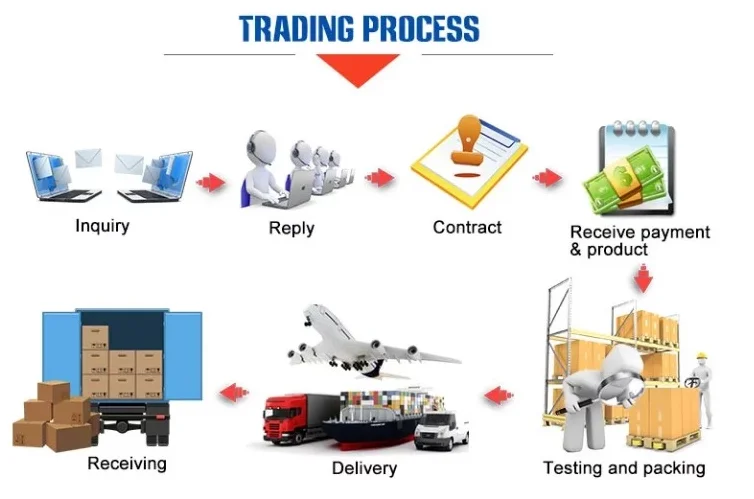 TRADING PROCESS

Inquiry

Reply

Contract

Receive payment & product

Testing and packing

Delivery

Receiving